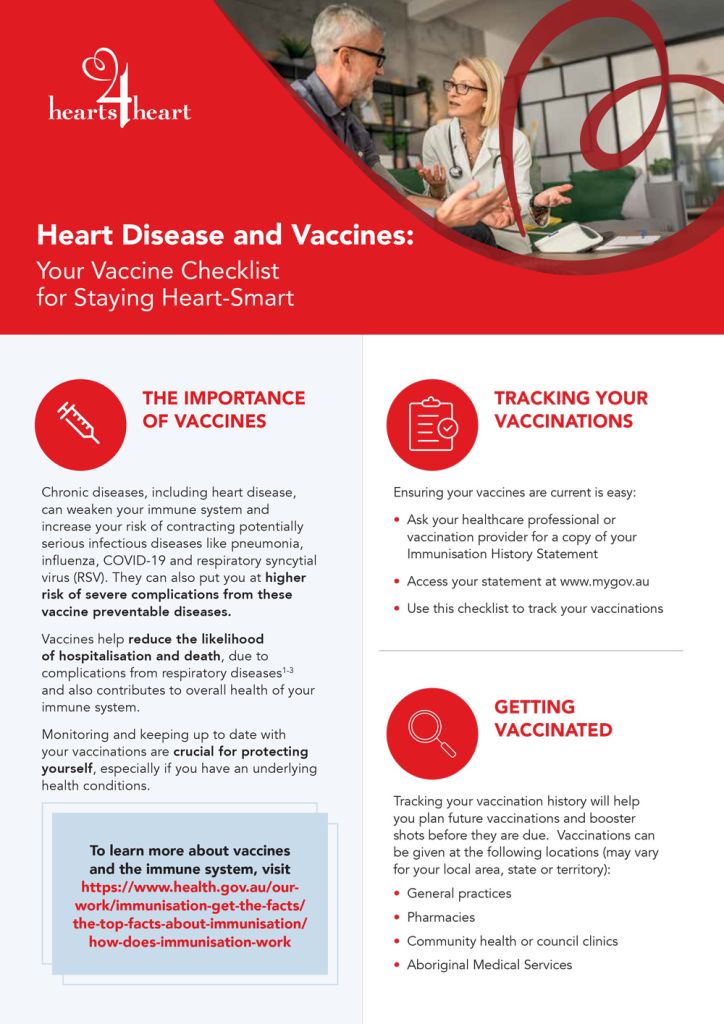 hearts4heart

Heart Disease and Vaccines:
Your Vaccine Checklist for Staying Heart-Smart

THE IMPORTANCE OF VACCINES

Chronic diseases, including heart disease, can weaken your immune system and increase your risk of contracting potentially serious infectious diseases like pneumonia, influenza, COVID-19 and respiratory syncytial virus (RSV). They can also put you at higher risk of severe complications from these vaccine preventable diseases.

Vaccines help reduce the likelihood of hospitalisation and death, due to complications from respiratory diseases$^{1-3}$ and also contributes to overall health of your immune system.

Monitoring and keeping up to date with your vaccinations are crucial for protecting yourself, especially if you have an underlying health conditions.

To learn more about vaccines and the immune system, visit https://www.health.gov.au/our-work/immunisation-get-the-facts/the-top-facts-about-immunisation/how-does-immunisation-work

TRACKING YOUR VACCINATIONS

Ensuring your vaccines are current is easy:

• Ask your healthcare professional or vaccination provider for a copy of your Immunisation History Statement
• Access your statement at www.mygov.au
• Use this checklist to track your vaccinations

GETTING VACCINATED

Tracking your vaccination history will help you plan future vaccinations and booster shots before they are due. Vaccinations can be given at the following locations (may vary for your local area, state or territory):

• General practices
• Pharmacies
• Community health or council clinics
• Aboriginal Medical Services